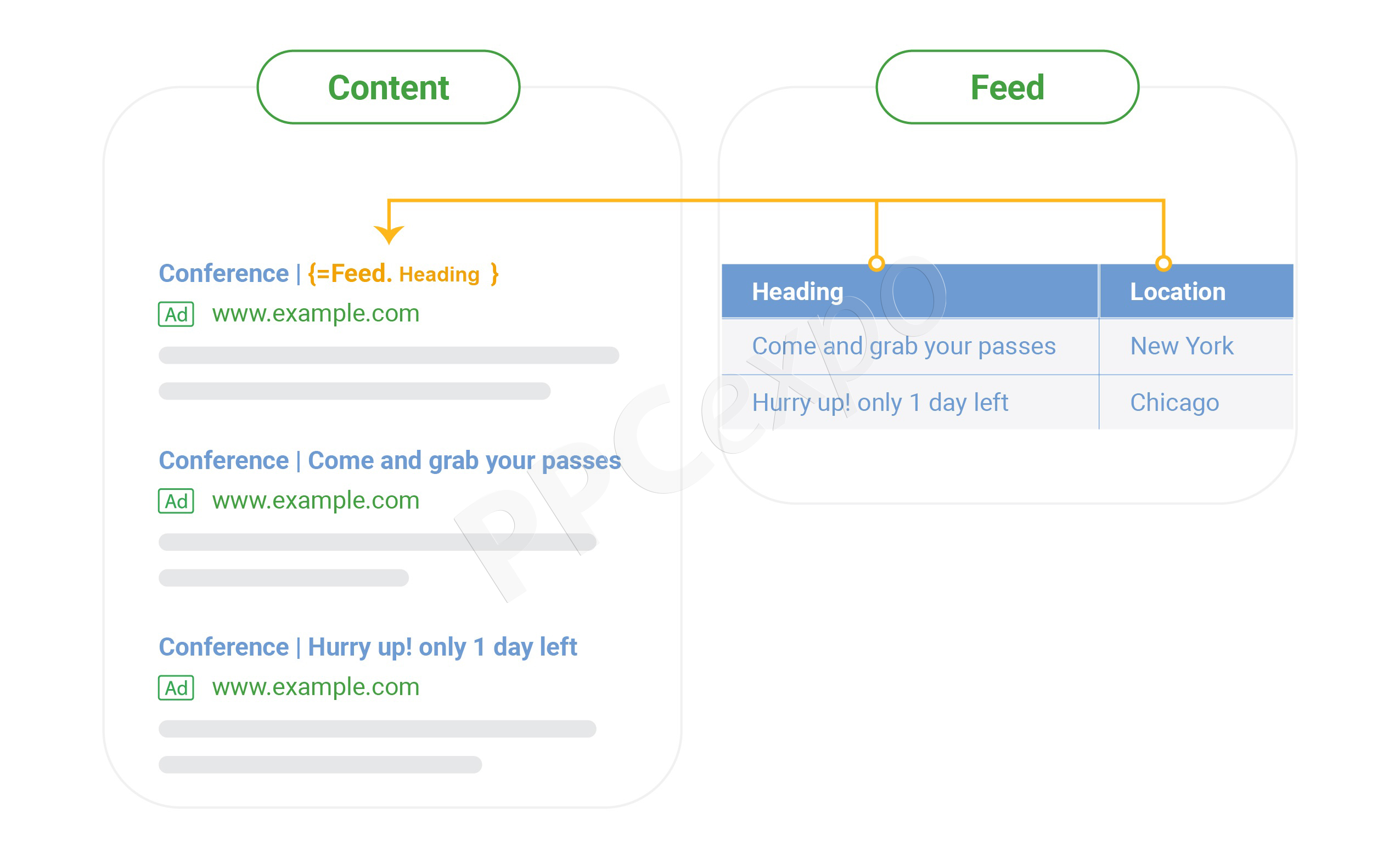 Content

Conference | {=Feed. Heading }
Ad www.example.com

Conference | Come and grab your passes
Ad www.example.com

Conference | Hurry up! only 1 day left
Ad www.example.com

Feed

| Heading | Location |
|---|---|
| Come and grab your passes | New York |
| Hurry up! only 1 day left | Chicago |

PPCexpo